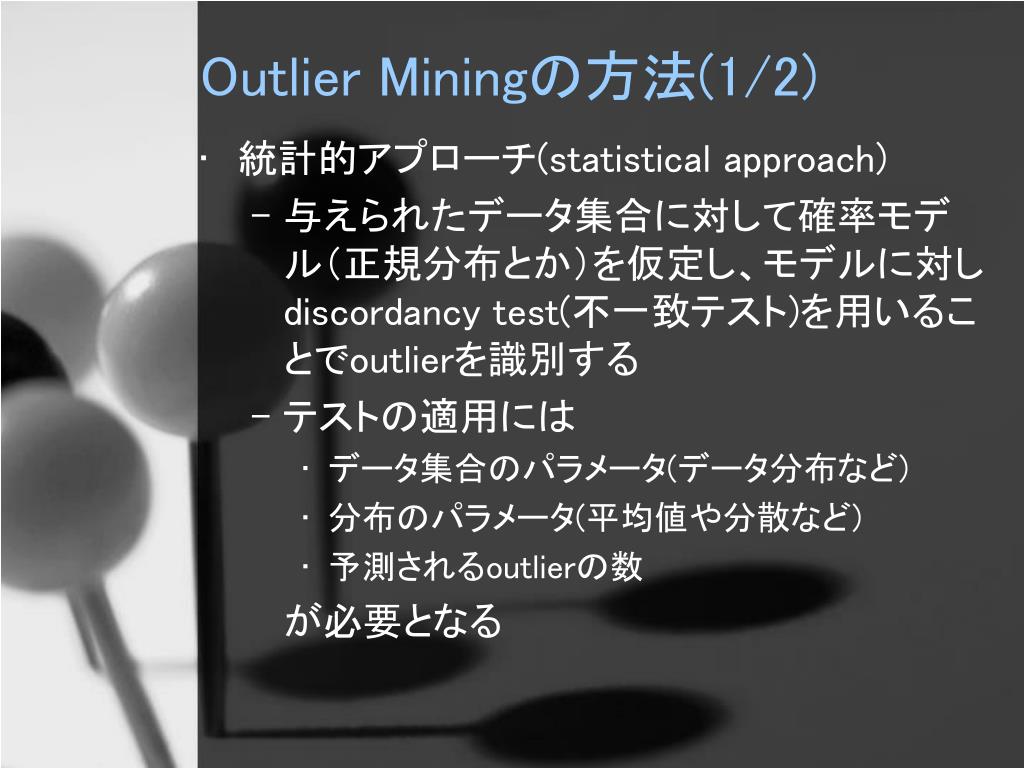 Outlier Miningの方法(1/2)

• 統計的アプローチ(statistical approach)
– 与えられたデータ集合に対して確率モデル(正規分布とか)を仮定し、モデルに対しdiscordancy test(不一致テスト)を用いることでoutlierを識別する
– テストの適用には
• データ集合のパラメータ(データ分布など)
• 分布のパラメータ(平均値や分散など)
• 予測されるoutlierの数
が必要となる